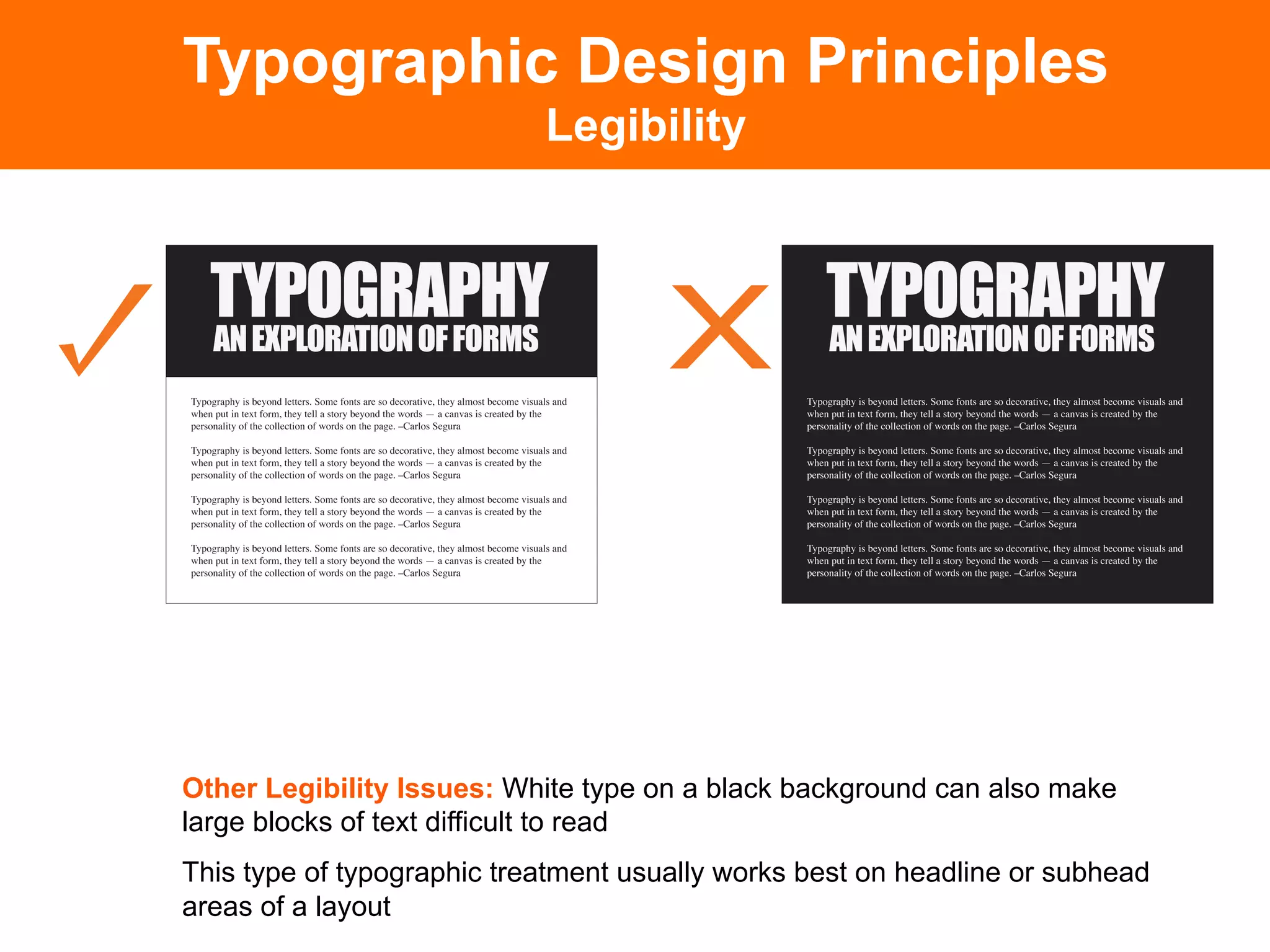 Typographic Design Principles
Legibility

TYPOGRAPHY
AN EXPLORATION OF FORMS

Typography is beyond letters. Some fonts are so decorative, they almost become visuals and when put in text form, they tell a story beyond the words — a canvas is created by the personality of the collection of words on the page. –Carlos Segura

Typography is beyond letters. Some fonts are so decorative, they almost become visuals and when put in text form, they tell a story beyond the words — a canvas is created by the personality of the collection of words on the page. –Carlos Segura

Typography is beyond letters. Some fonts are so decorative, they almost become visuals and when put in text form, they tell a story beyond the words — a canvas is created by the personality of the collection of words on the page. –Carlos Segura

Typography is beyond letters. Some fonts are so decorative, they almost become visuals and when put in text form, they tell a story beyond the words — a canvas is created by the personality of the collection of words on the page. –Carlos Segura

TYPOGRAPHY
AN EXPLORATION OF FORMS

Typography is beyond letters. Some fonts are so decorative, they almost become visuals and when put in text form, they tell a story beyond the words — a canvas is created by the personality of the collection of words on the page. –Carlos Segura

Typography is beyond letters. Some fonts are so decorative, they almost become visuals and when put in text form, they tell a story beyond the words — a canvas is created by the personality of the collection of words on the page. –Carlos Segura

Typography is beyond letters. Some fonts are so decorative, they almost become visuals and when put in text form, they tell a story beyond the words — a canvas is created by the personality of the collection of words on the page. –Carlos Segura

Typography is beyond letters. Some fonts are so decorative, they almost become visuals and when put in text form, they tell a story beyond the words — a canvas is created by the personality of the collection of words on the page. –Carlos Segura

Other Legibility Issues: White type on a black background can also make large blocks of text difficult to read

This type of typographic treatment usually works best on headline or subhead areas of a layout